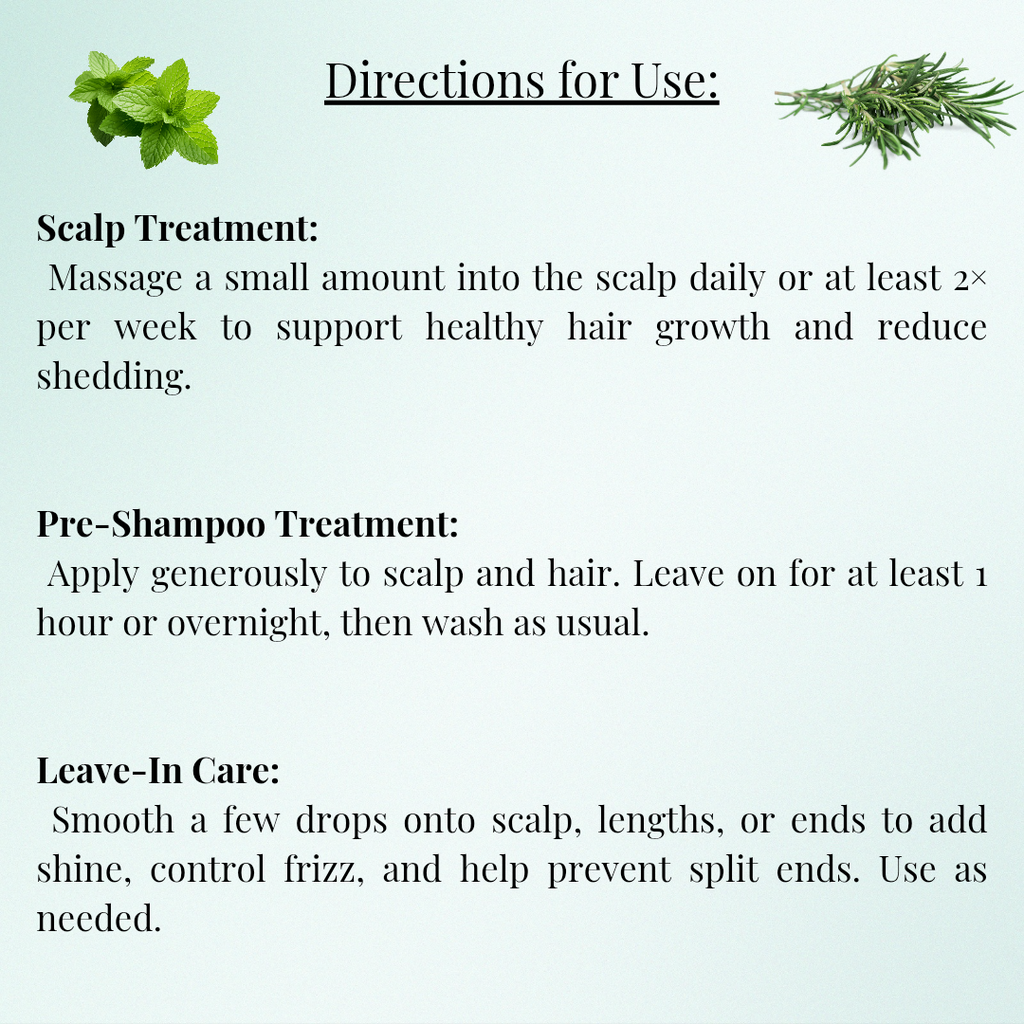 Directions for Use:

Scalp Treatment:
Massage a small amount into the scalp daily or at least 2× per week to support healthy hair growth and reduce shedding.

Pre-Shampoo Treatment:
Apply generously to scalp and hair. Leave on for at least 1 hour or overnight, then wash as usual.

Leave-In Care:
Smooth a few drops onto scalp, lengths, or ends to add shine, control frizz, and help prevent split ends. Use as needed.